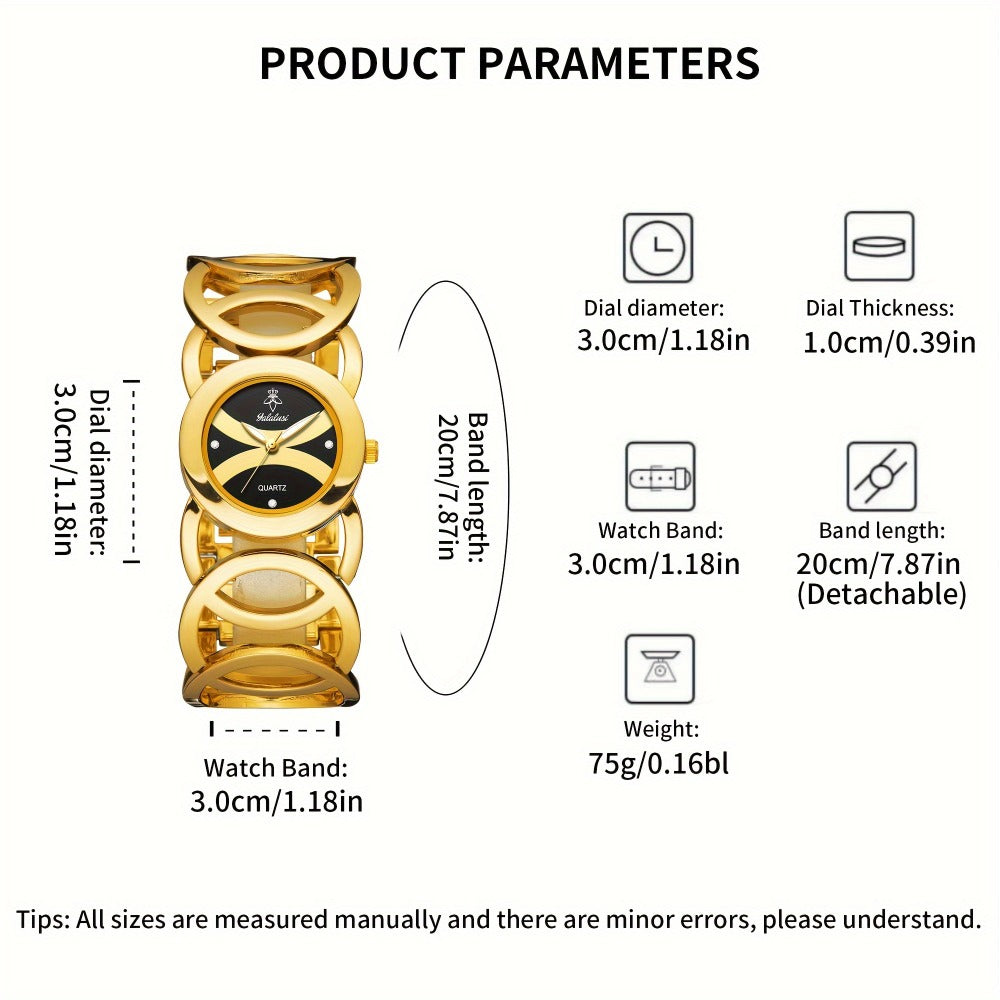 PRODUCT PARAMETERS

Dial diameter:
3.0cm/1.18in

Yalalusi
QUARTZ

Band length:
20cm/7.87in

Watch Band:
3.0cm/1.18in

Dial diameter:
3.0cm/1.18in

Dial Thickness:
1.0cm/0.39in

Watch Band:
3.0cm/1.18in

Band length:
20cm/7.87in
(Detachable)

Weight:
75g/0.16bl

Tips: All sizes are measured manually and there are minor errors, please understand.